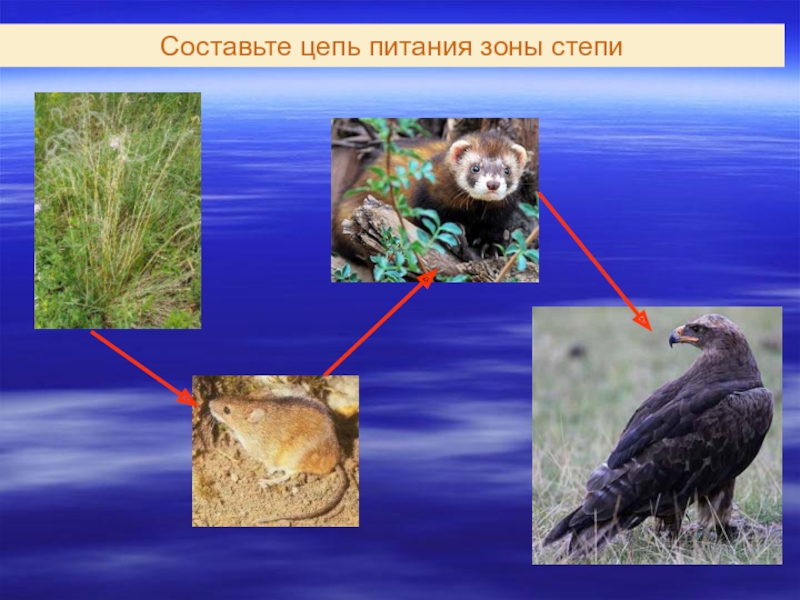 Составьте цепь питания зоны степи